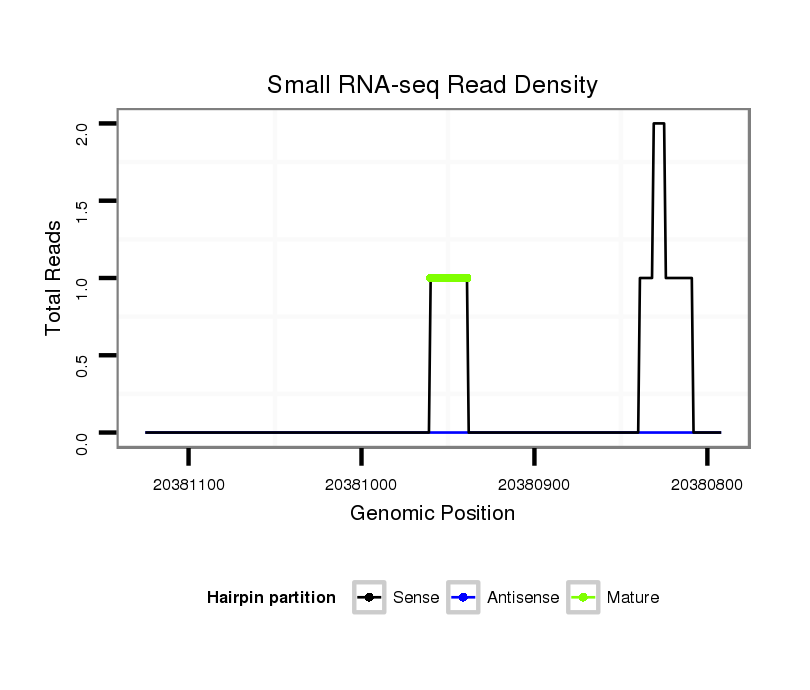 Small RNA-seq Read Density

Total Reads

2.0
1.5
1.0
0.5
0.0

20381100
20381000
20380900
20380800

Genomic Position

Hairpin partition
Sense
Antisense
Mature